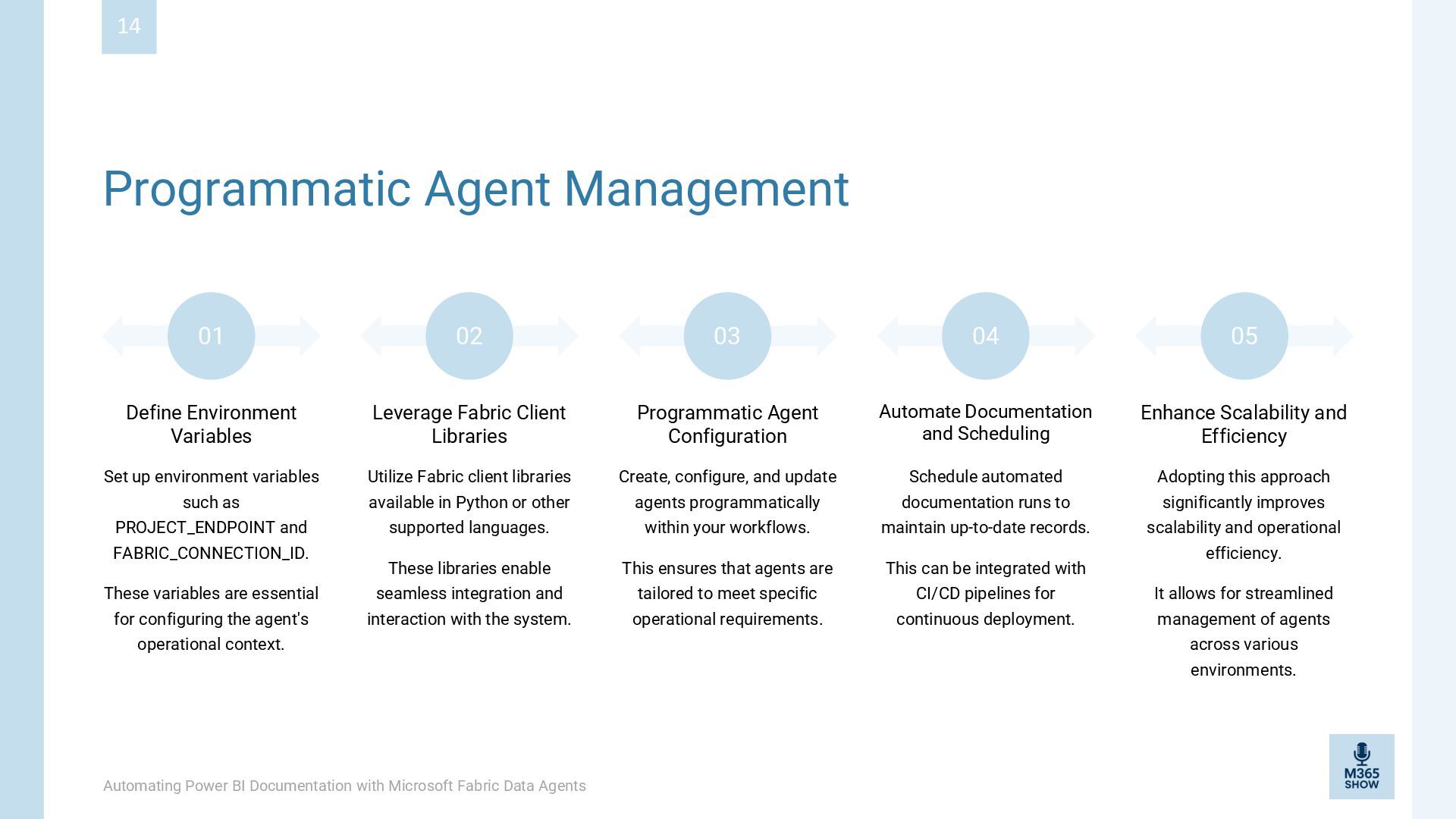 14

Programmatic Agent Management

01

Define Environment Variables

Set up environment variables such as PROJECT_ENDPOINT and FABRIC_CONNECTION_ID.

These variables are essential for configuring the agent's operational context.

02

Leverage Fabric Client Libraries

Utilize Fabric client libraries available in Python or other supported languages.

These libraries enable seamless integration and interaction with the system.

03

Programmatic Agent Configuration

Create, configure, and update agents programmatically within your workflows.

This ensures that agents are tailored to meet specific operational requirements.

04

Automate Documentation and Scheduling

Schedule automated documentation runs to maintain up-to-date records.

This can be integrated with CI/CD pipelines for continuous deployment.

05

Enhance Scalability and Efficiency

Adopting this approach significantly improves scalability and operational efficiency.

It allows for streamlined management of agents across various environments.

Automating Power BI Documentation with Microsoft Fabric Data Agents

M365 SHOW